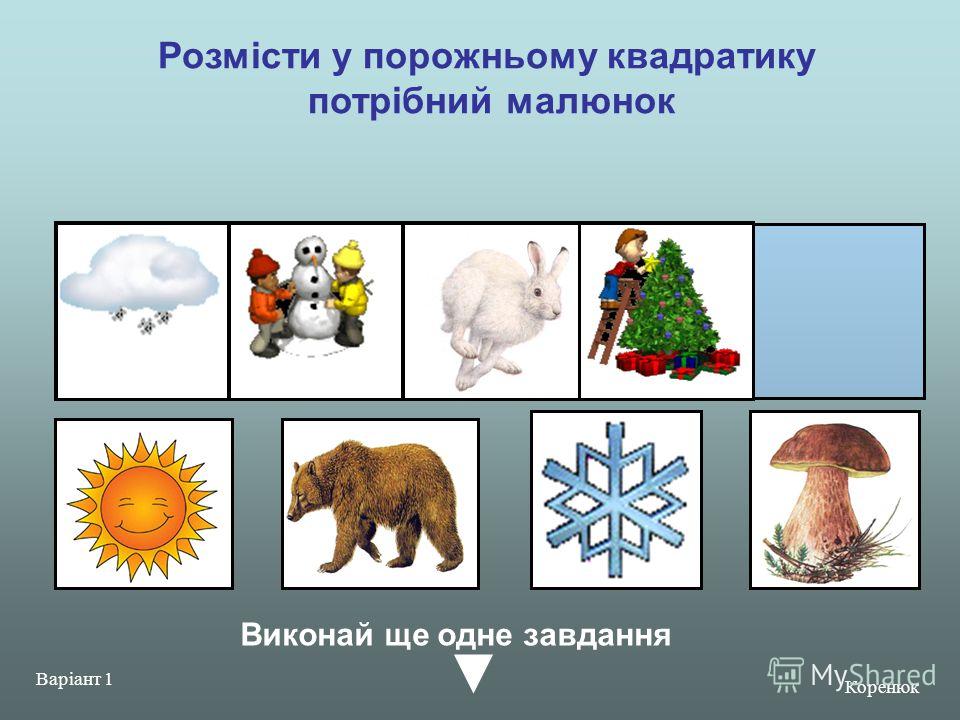 Розмісти у порожньому квадратику потрібний малюнок

Виконай ще одне завдання

Варіант 1

MyShared

Коренюк